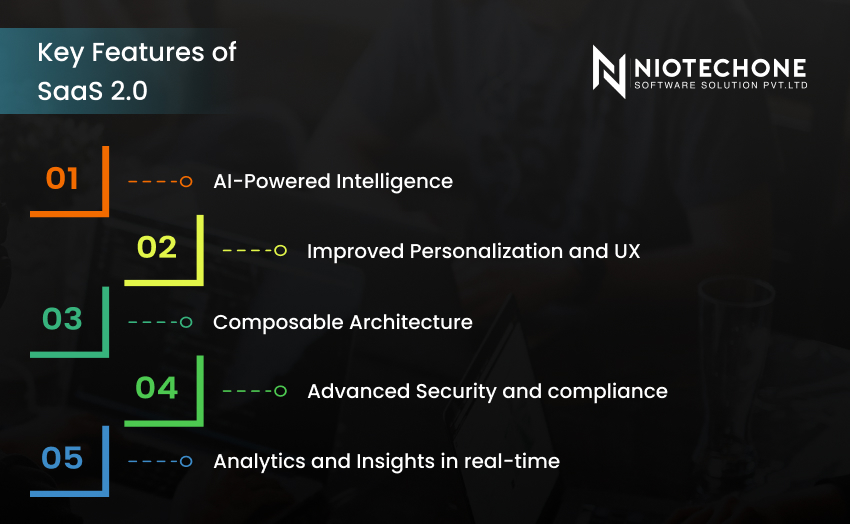 Key Features of SaaS 2.0

NIOTECHONE
SOFTWARE SOLUTION PVT.LTD

01 AI-Powered Intelligence

02 Improved Personalization and UX

03 Composable Architecture

04 Advanced Security and compliance

05 Analytics and Insights in real-time